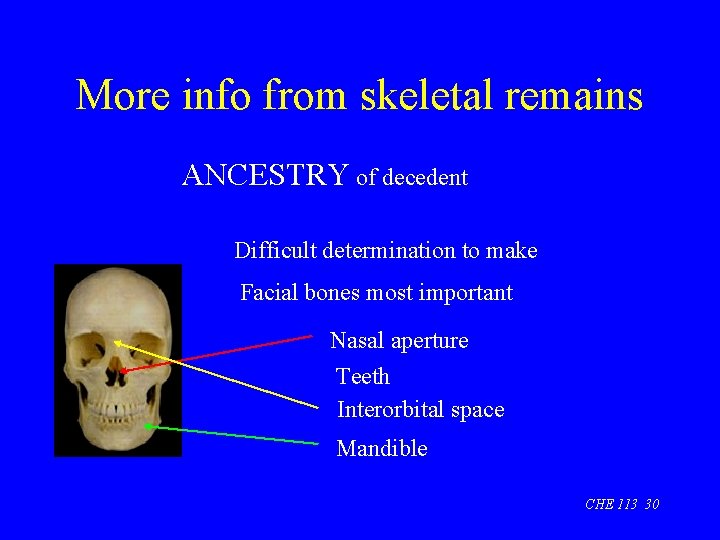 More info from skeletal remains

ANCESTRY of decedent

Difficult determination to make

Facial bones most important

Nasal aperture

Teeth

Interorbital space

Mandible

CHE 113 30